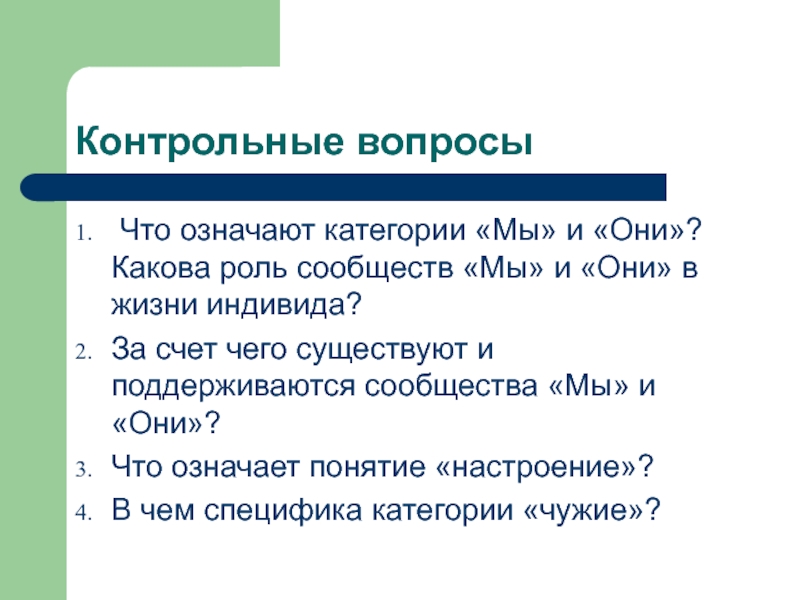 Контрольные вопросы

1. Что означают категории «Мы» и «Они»? Какова роль сообществ «Мы» и «Они» в жизни индивида?
2. За счет чего существуют и поддерживаются сообщества «Мы» и «Они»?
3. Что означает понятие «настроение»?
4. В чем специфика категории «чужие»?